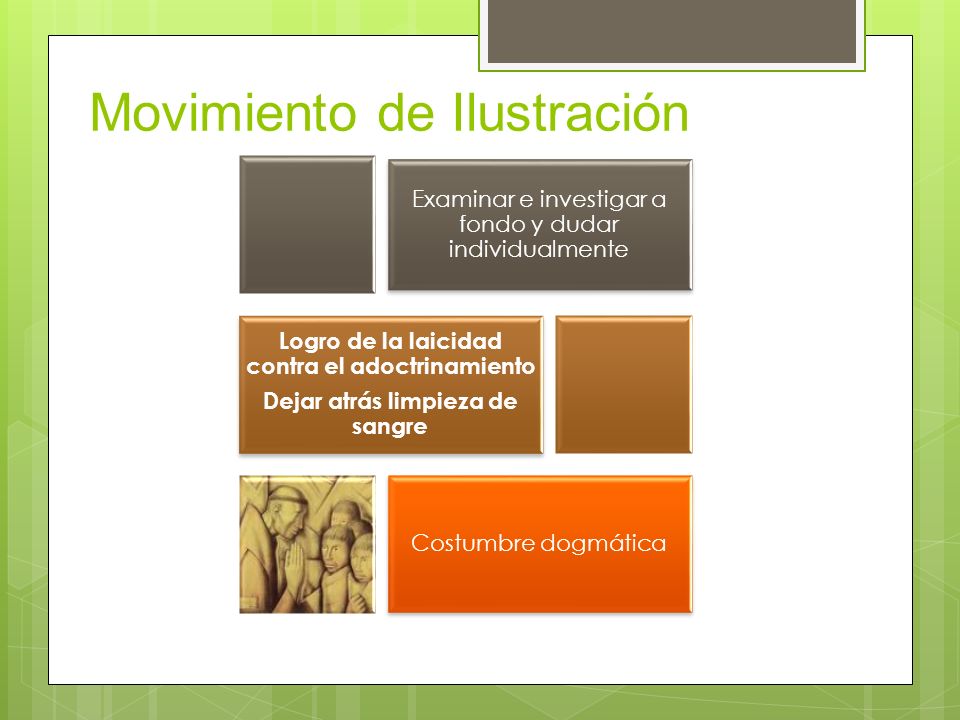 Movimiento de Ilustración

Examinar e investigar a fondo y dudar individualmente

Logro de la laicidad contra el adoctrinamiento

Dejar atrás limpieza de sangre

Costumbre dogmática